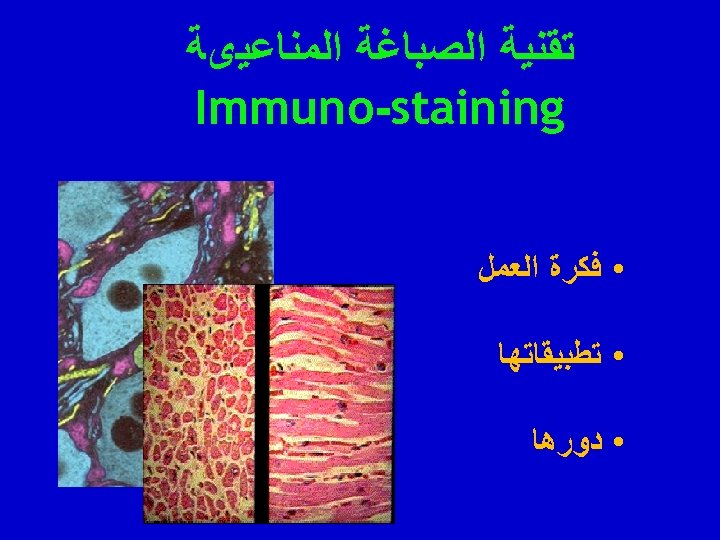 تقنية الصباغة المناعيىة
Immuno-staining

• فكرة العمل

• تطبيقاتها

• دورها